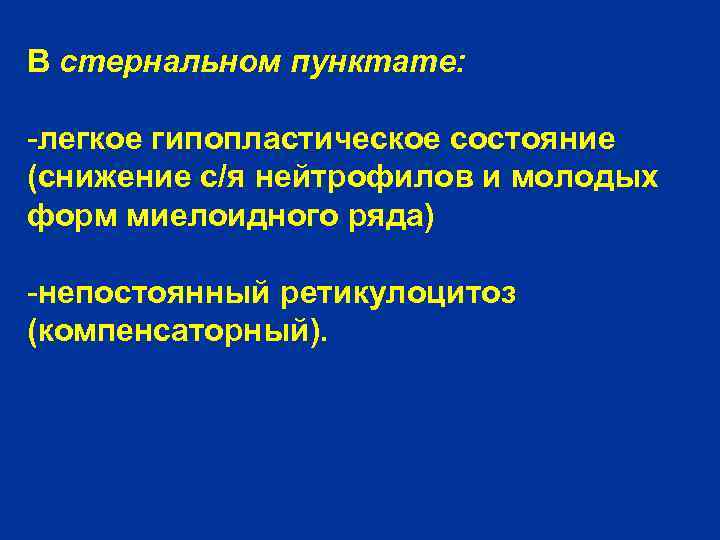 В стернальном пунктате:

-легкое гипопластическое состояние (снижение с/я нейтрофилов и молодых форм миелоидного ряда)

-непостоянный ретикулоцитоз (компенсаторный).